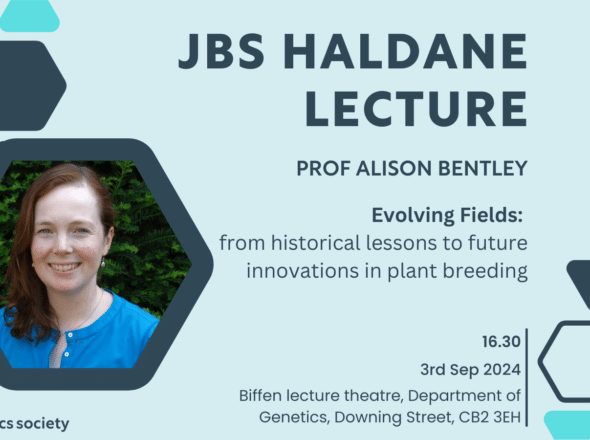 JBS HALDANE LECTURE

PROF ALISON BENTLEY

Evolving Fields:
from historical lessons to future innovations in plant breeding

16.30

3rd Sep 2024

Biffen lecture theatre, Department of Genetics, Downing Street, CB2 3EH

cs society